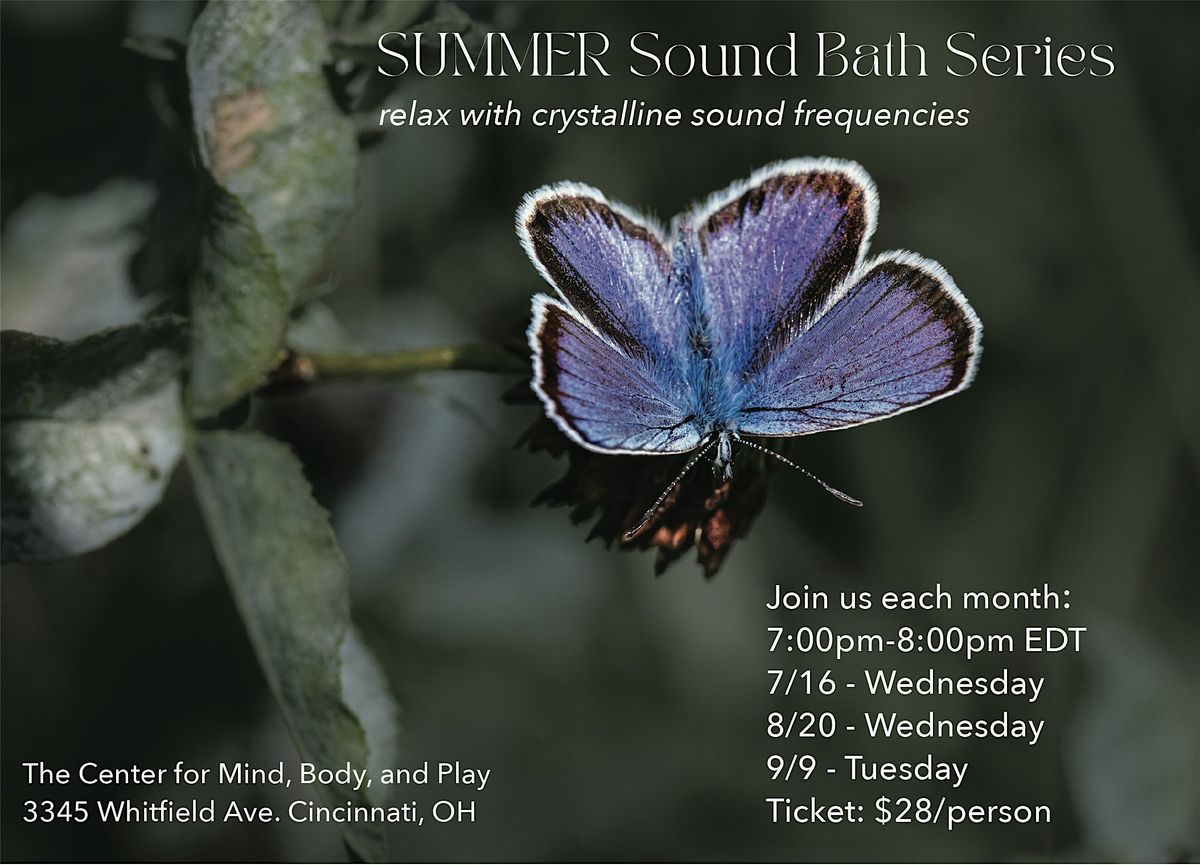 SUMMER Sound Bath Series
relax with crystalline sound frequencies

Join us each month:
7:00pm-8:00pm EDT
7/16 - Wednesday
8/20 - Wednesday
9/9 - Tuesday
Ticket: $28/person

The Center for Mind, Body, and Play
3345 Whitfield Ave. Cincinnati, OH